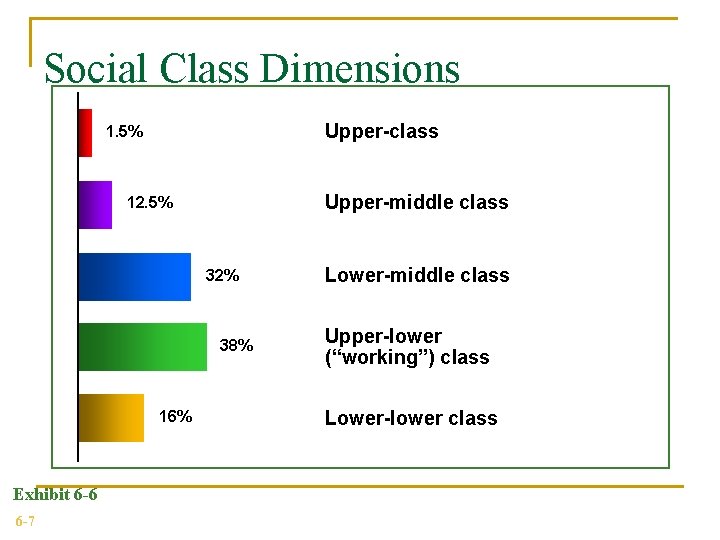 Social Class Dimensions

1.5%
Upper-class

12.5%
Upper-middle class

32%
Lower-middle class

38%
Upper-lower ("working") class

16%
Lower-lower class

Exhibit 6-6

6-7